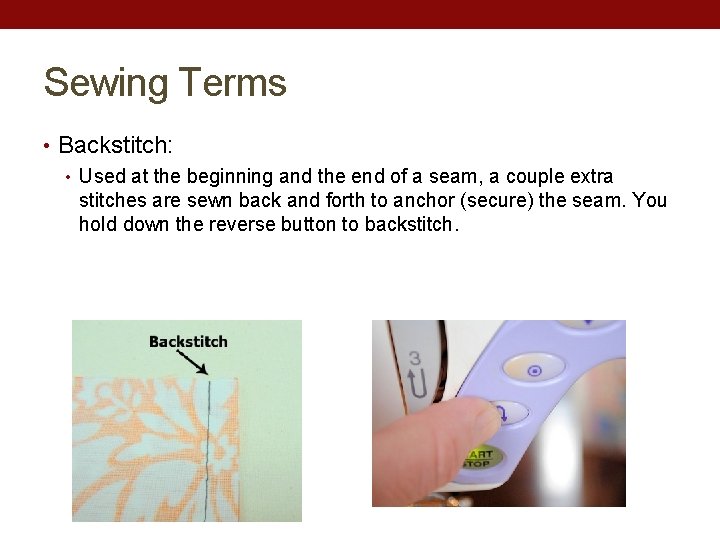 Sewing Terms

• Backstitch:

• Used at the beginning and the end of a seam, a couple extra stitches are sewn back and forth to anchor (secure) the seam. You hold down the reverse button to backstitch.

Backstitch

3

ART
TOP